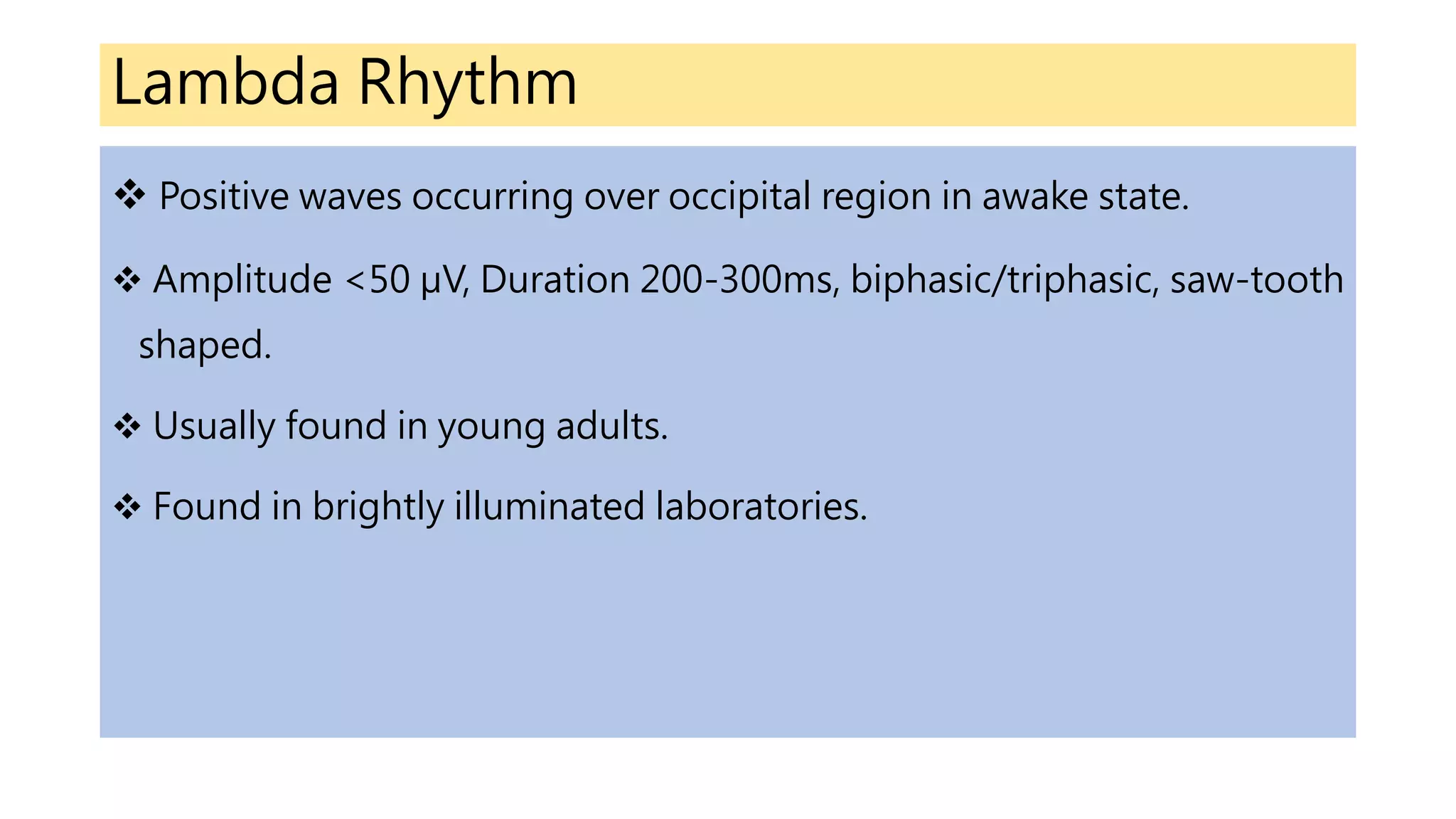 Lambda Rhythm

❖ Positive waves occurring over occipital region in awake state.

❖ Amplitude <50 μV, Duration 200-300ms, biphasic/triphasic, saw-tooth shaped.

❖ Usually found in young adults.

❖ Found in brightly illuminated laboratories.